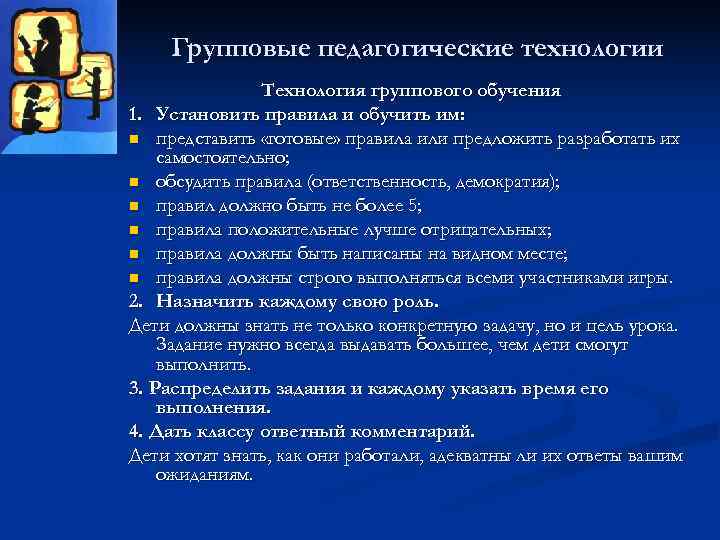 Групповые педагогические технологии

Технология группового обучения

1. Установить правила и обучить им:

- представить «готовые» правила или предложить разработать их самостоятельно;
- обсудить правила (ответственность, демократия);
- правил должно быть не более 5;
- правила положительные лучше отрицательных;
- правила должны быть написаны на видном месте;
- правила должны строго выполняться всеми участниками игры.

2. Назначить каждому свою роль.

Дети должны знать не только конкретную задачу, но и цель урока. Задание нужно всегда выдавать большее, чем дети смогут выполнить.

3. Распределить задания и каждому указать время его выполнения.

4. Дать классу ответный комментарий.

Дети хотят знать, как они работали, адекватны ли их ответы вашим ожиданиям.